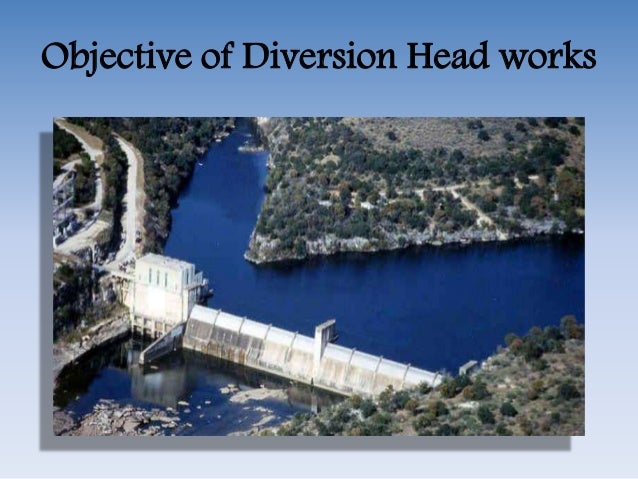 Objective of Diversion Head works